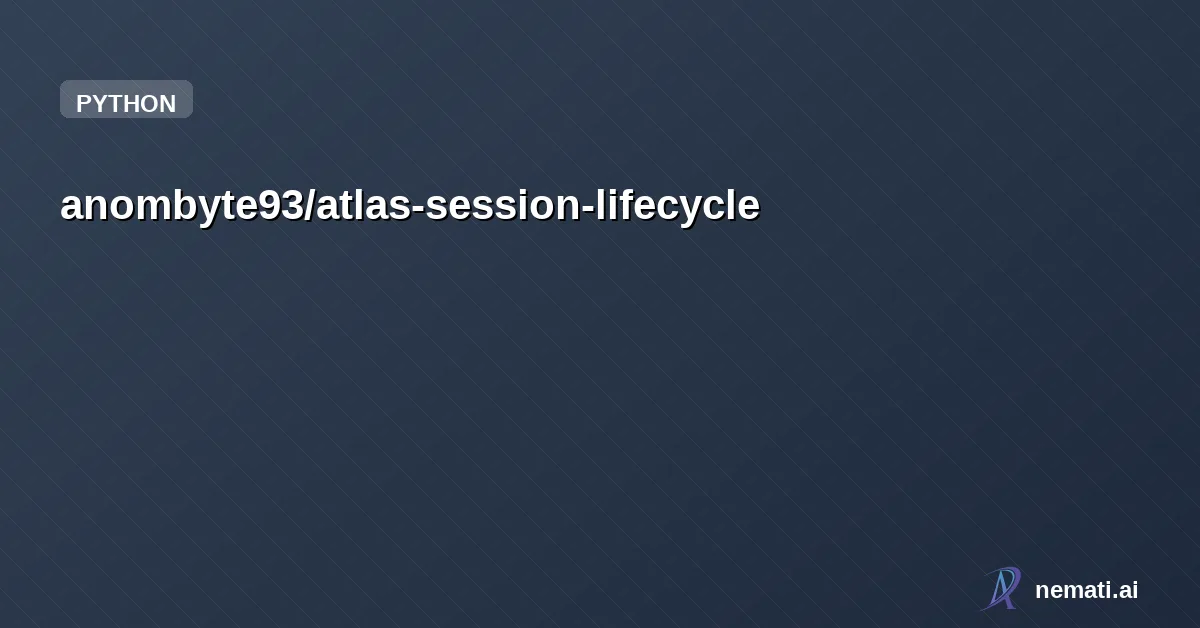 PYTHON

anombyte93/atlas-session-lifecycle

nemati.ai